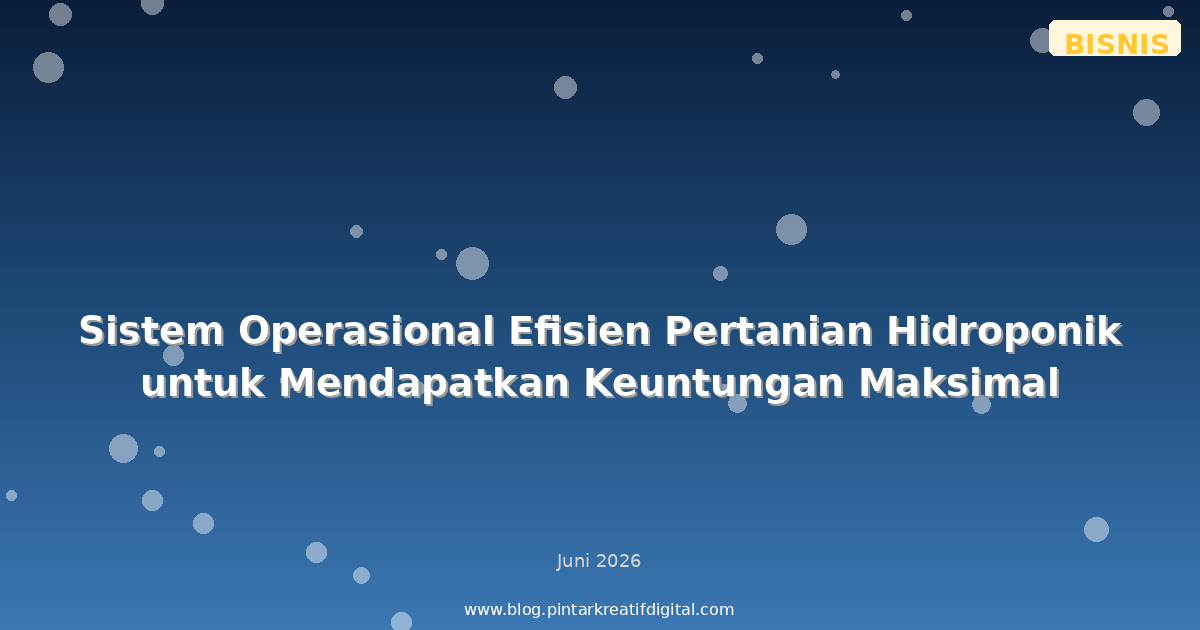 BISNIS

Sistem Operasional Efisien Pertanian Hidroponik untuk Mendapatkan Keuntungan Maksimal

Juni 2026

www.blog.pintarkreatifdigital.com